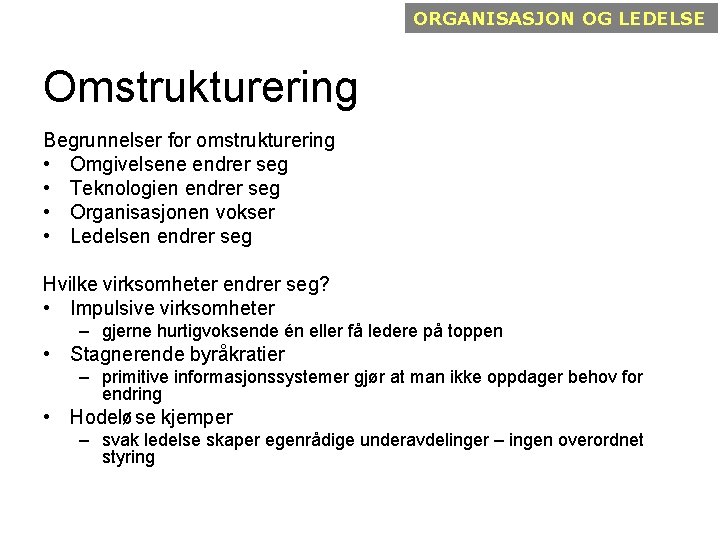 ORGANISASJON OG LEDELSE

Omstrukturering

Begrunnelser for omstrukturering
• Omgivelsene endrer seg
• Teknologien endrer seg
• Organisasjonen vokser
• Ledelsen endrer seg

Hvilke virksomheter endrer seg?
• Impulsive virksomheter
– gjerne hurtigvoksende én eller få ledere på toppen
• Stagnerende byråkratier
– primitive informasjonssystemer gjør at man ikke oppdager behov for endring
• Hodeløse kjemper
– svak ledelse skaper egenrådige underavdelinger – ingen overordnet styring